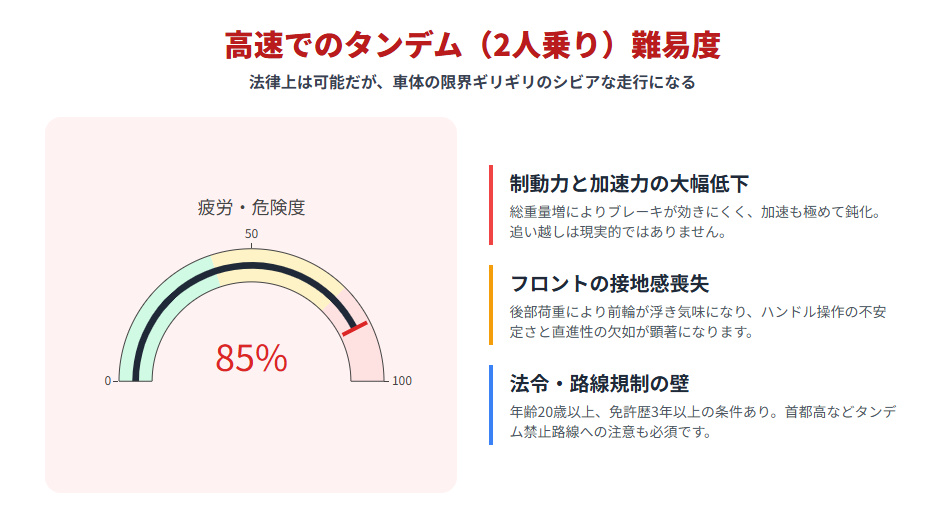 高速でのタンデム（2人乗り）難易度

法律上は可能だが、車体の限界ギリギリのシビアな走行になる

疲労・危険度

50

0

100

85%

制動力と加速力の大幅低下

総重量増によりブレーキが効きにくく、加速も極めて鈍化。追い越しは現実的ではありません。

フロントの接地感喪失

後部荷重により前輪が浮き気味になり、ハンドル操作の不安定さと直進性の欠如が顕著になります。

法令・路線規制の壁

年齢20歳以上、免許歴3年以上の条件あり。首都高などタンデム禁止路線への注意も必須です。